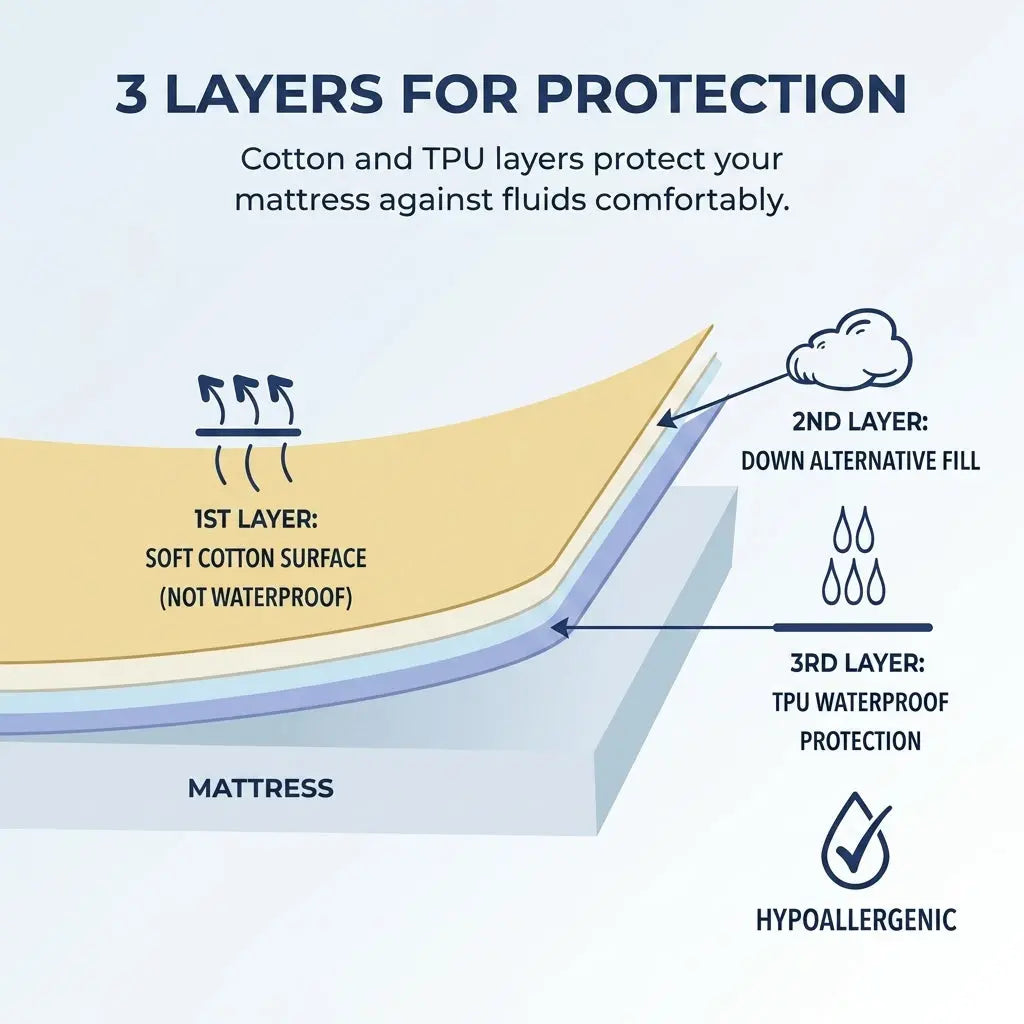 3 LAYERS FOR PROTECTION

Cotton and TPU layers protect your mattress against fluids comfortably.

1ST LAYER:
SOFT COTTON SURFACE
(NOT WATERPROOF)

2ND LAYER:
DOWN ALTERNATIVE FILL

3RD LAYER:
TPU WATERPROOF PROTECTION

MATTRESS

HYPOALLERGENIC